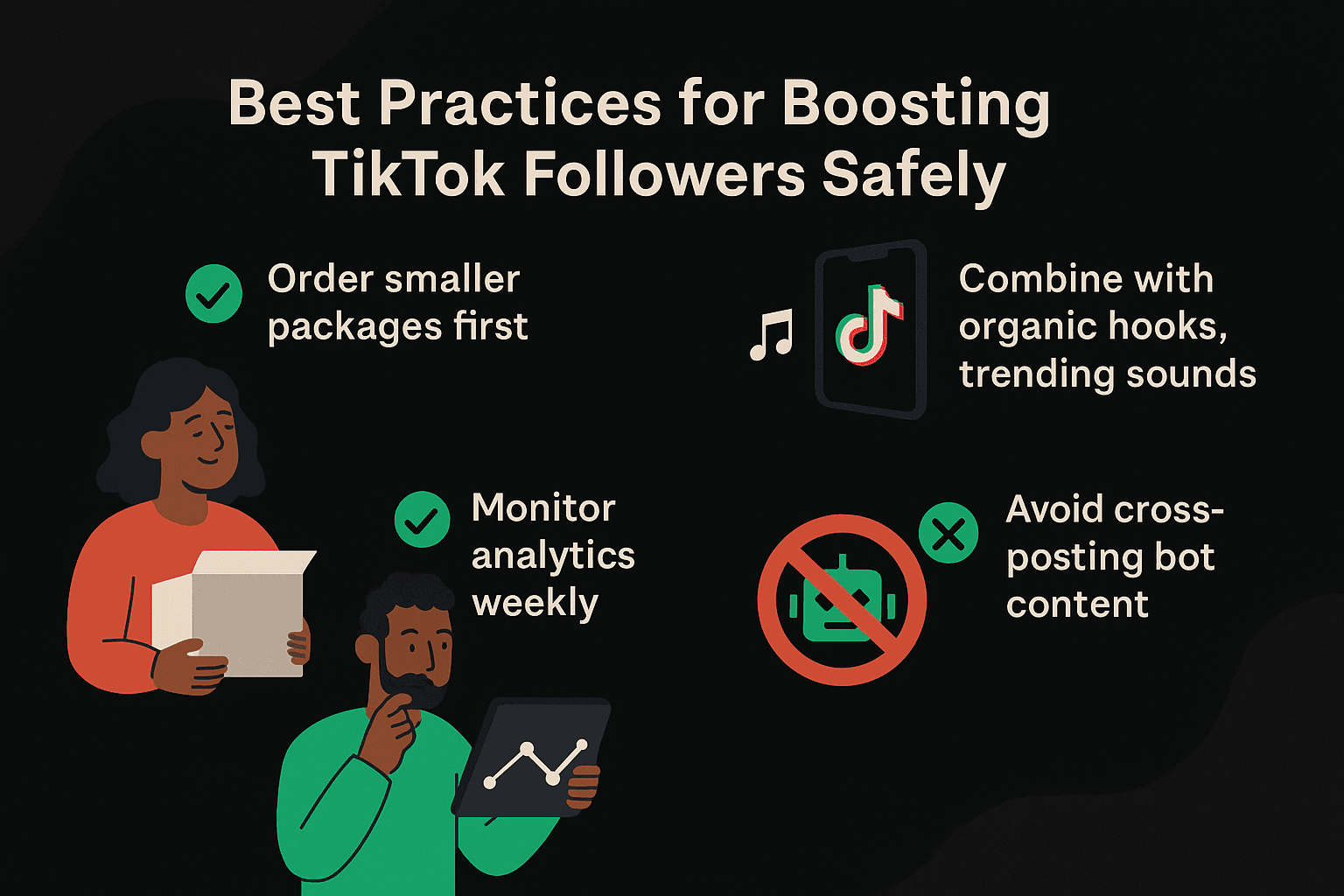 Best Practices for Boosting TikTok Followers Safely

Order smaller packages first

Combine with organic hooks, trending sounds

Monitor analytics weekly

Avoid cross-posting bot content